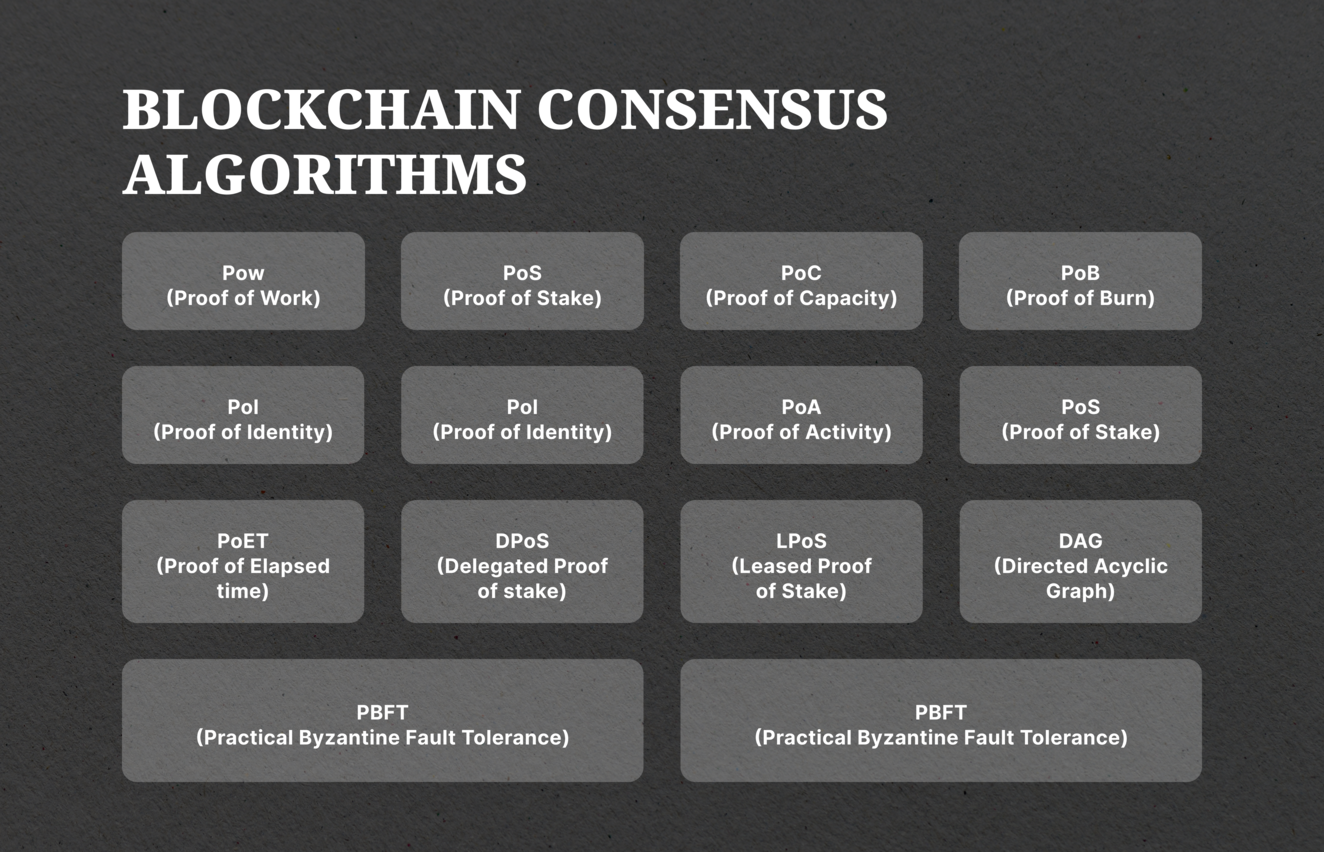 BLOCKCHAIN CONSENSUS ALGORITHMS

Pow
(Proof of Work)

PoS
(Proof of Stake)

PoC
(Proof of Capacity)

PoB
(Proof of Burn)

PoI
(Proof of Identity)

PoI
(Proof of Identity)

PoA
(Proof of Activity)

PoS
(Proof of Stake)

PoET
(Proof of Elapsed time)

DPoS
(Delegated Proof of stake)

LPoS
(Leased Proof of Stake)

DAG
(Directed Acyclic Graph)

PBFT
(Practical Byzantine Fault Tolerance)

PBFT
(Practical Byzantine Fault Tolerance)